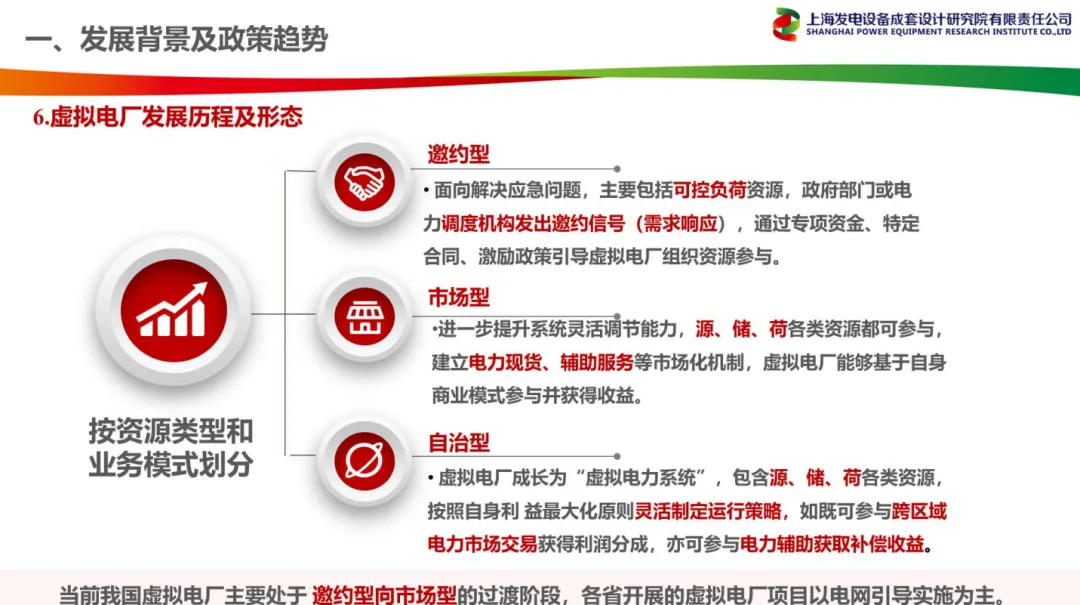 一、发展背景及政策趋势

上海发电设备成套设计研究院有限责任公司
SHANGHAI POWER EQUIPMENT RESEARCH INSTITUTE CO.,LTD

6.虚拟电厂发展历程及形态

按资源类型和业务模式划分

邀约型

• 面向解决应急问题，主要包括可控负荷资源，政府部门或电力调度机构发出邀约信号（需求响应），通过专项资金、特定合同、激励政策引导虚拟电厂组织资源参与。

市场型

•进一步提升系统灵活调节能力，源、储、荷各类资源都可参与，建立电力现货、辅助服务等市场化机制，虚拟电厂能够基于自身商业模式参与并获得收益。

自治型

• 虚拟电厂成长为“虚拟电力系统”，包含源、储、荷各类资源，按照自身利 益最大化原则灵活制定运行策略，如既可参与跨区域电力市场交易获得利润分成，亦可参与电力辅助获取补偿收益。

当前我国虚拟电厂主要处于 邀约型向市场型的过渡阶段，各省开展的虚拟电厂项目以电网引导实施为主。